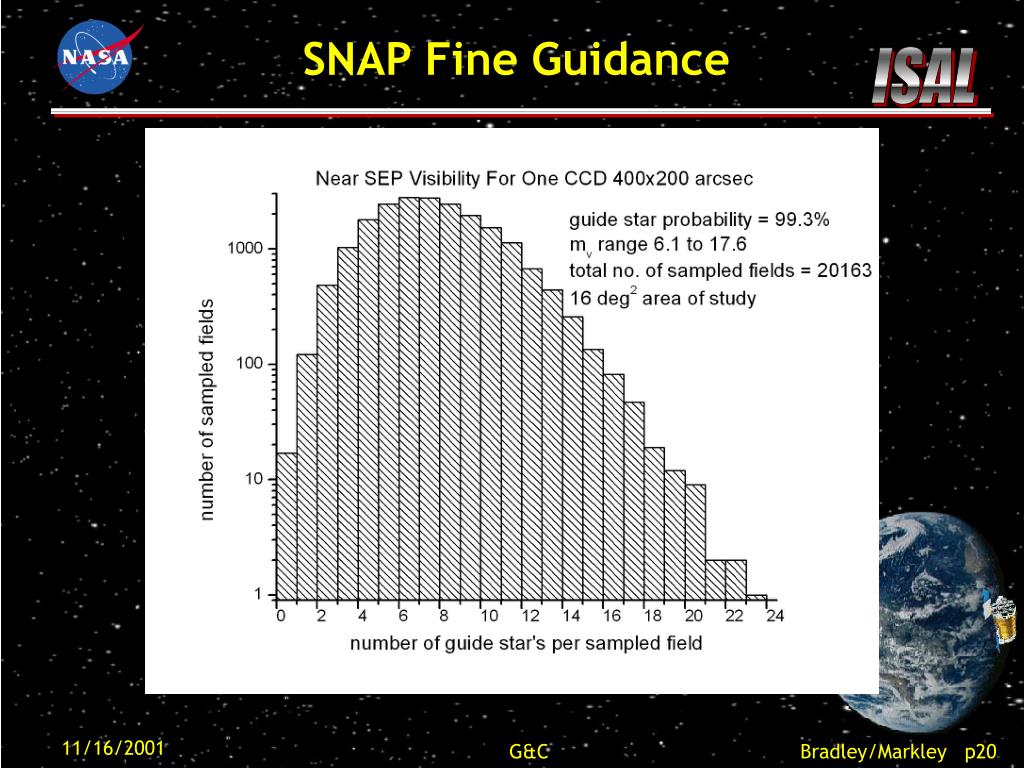 NASA

SNAP Fine Guidance

ISAL

Near SEP Visibility For One CCD 400x200 arcsec

guide star probability = 99.3%
$m_v$ range 6.1 to 17.6
total no. of sampled fields = 20163
16 $deg^2$ area of study

number of sampled fields

1000
100
10
1

0 2 4 6 8 10 12 14 16 18 20 22 24

number of guide star's per sampled field

11/16/2001

G&C

Bradley/Markley p20